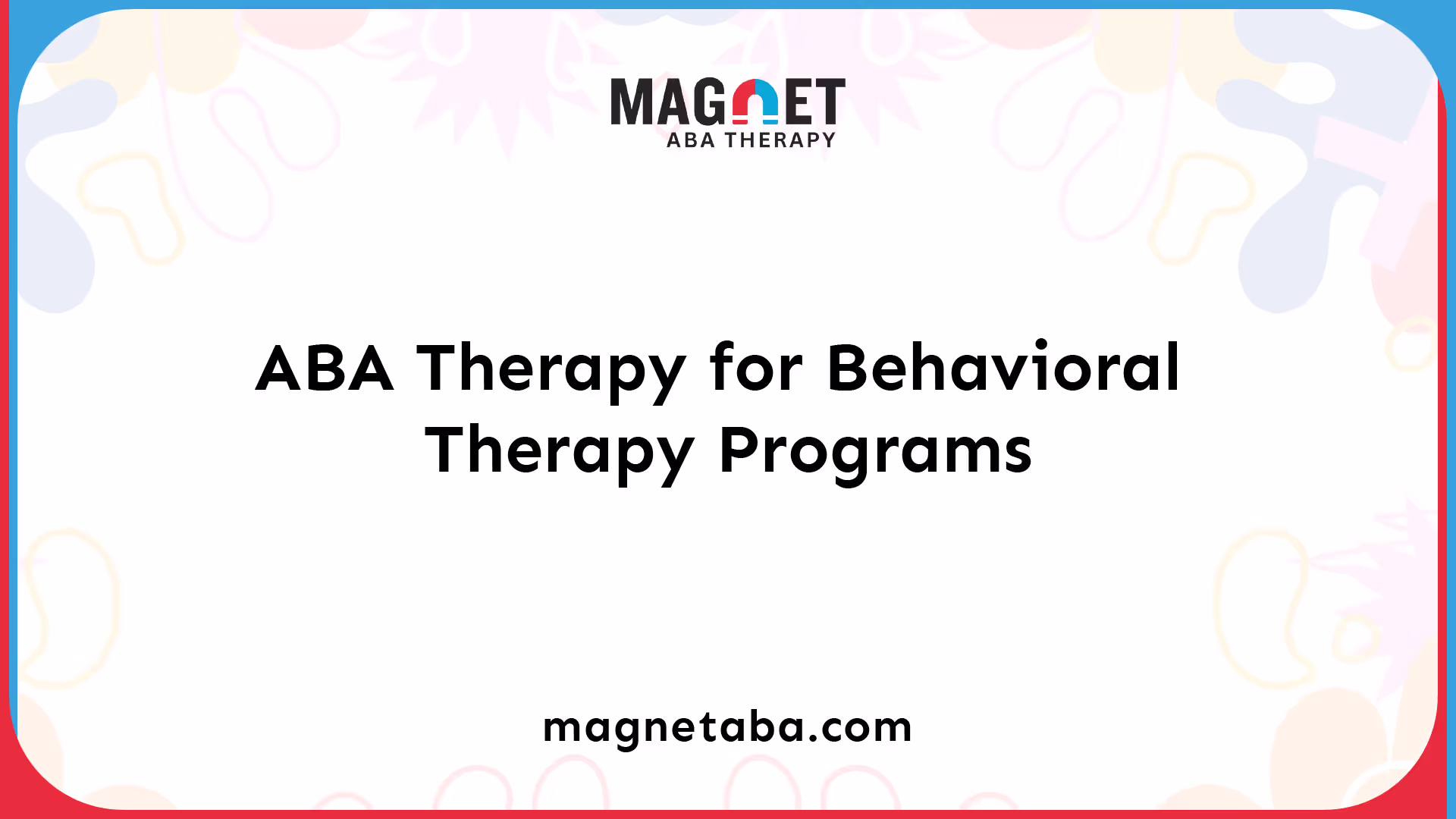 MAGNET
ABA THERAPY

ABA Therapy for Behavioral Therapy Programs

magnetaba.com